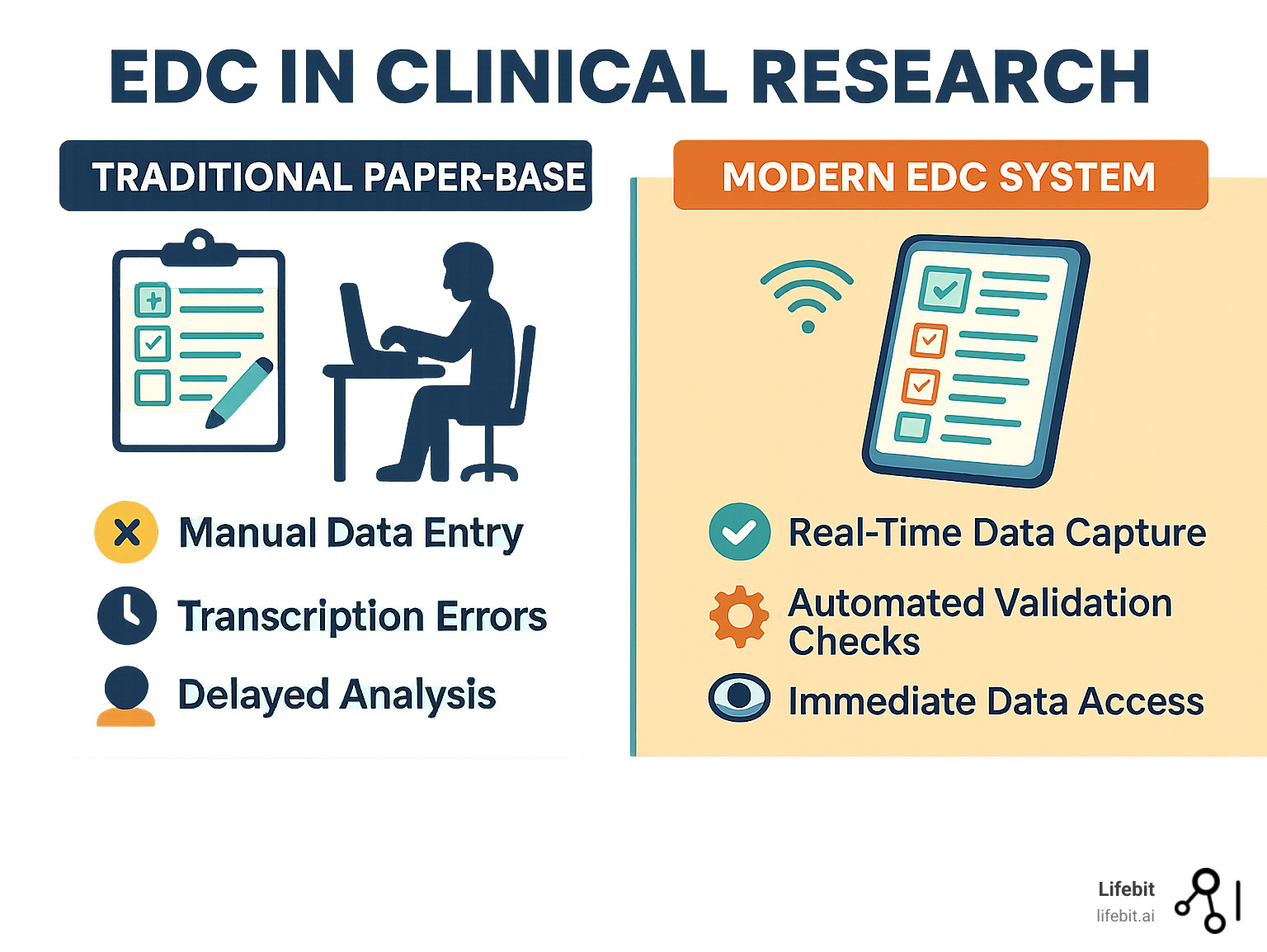 EDC IN CLINICAL RESEARCH

TRADITIONAL PAPER-BASE

Manual Data Entry

Transcription Errors

Delayed Analysis

MODERN EDC SYSTEM

Real-Time Data Capture

Automated Validation Checks

Immediate Data Access

Lifebit
lifebit.ai